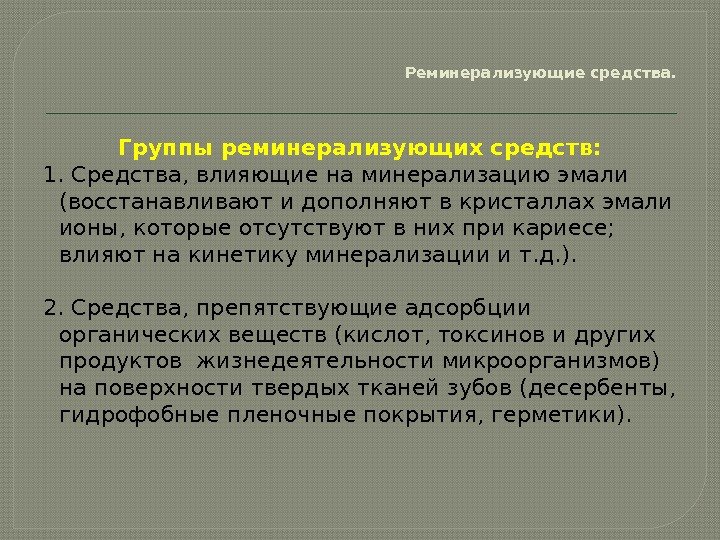 Реминерализующие средства.

Группы реминерализующих средств:

1. Средства, влияющие на минерализацию эмали (восстанавливают и дополняют в кристаллах эмали ионы, которые отсутствуют в них при кариесе; влияют на кинетику минерализации и т.д.).

2. Средства, препятствующие адсорбции органических веществ (кислот, токсинов и других продуктов жизнедеятельности микроорганизмов) на поверхности твердых тканей зубов (десербенты, гидрофобные пленочные покрытия, герметики).